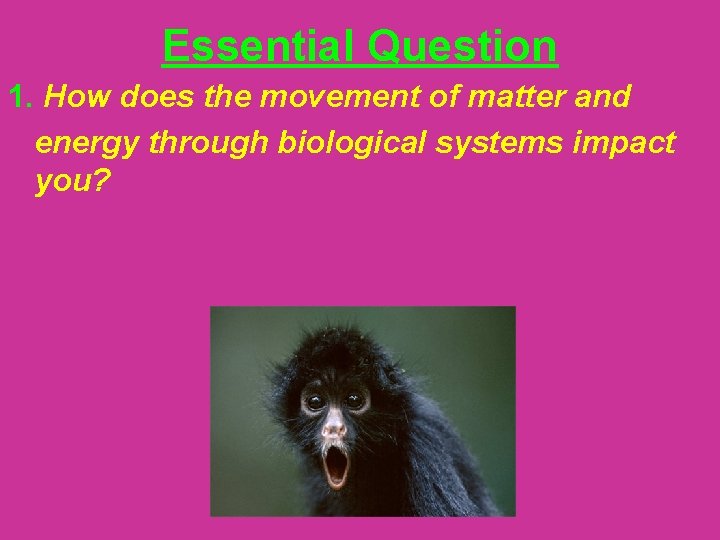 Essential Question

1. How does the movement of matter and energy through biological systems impact you?